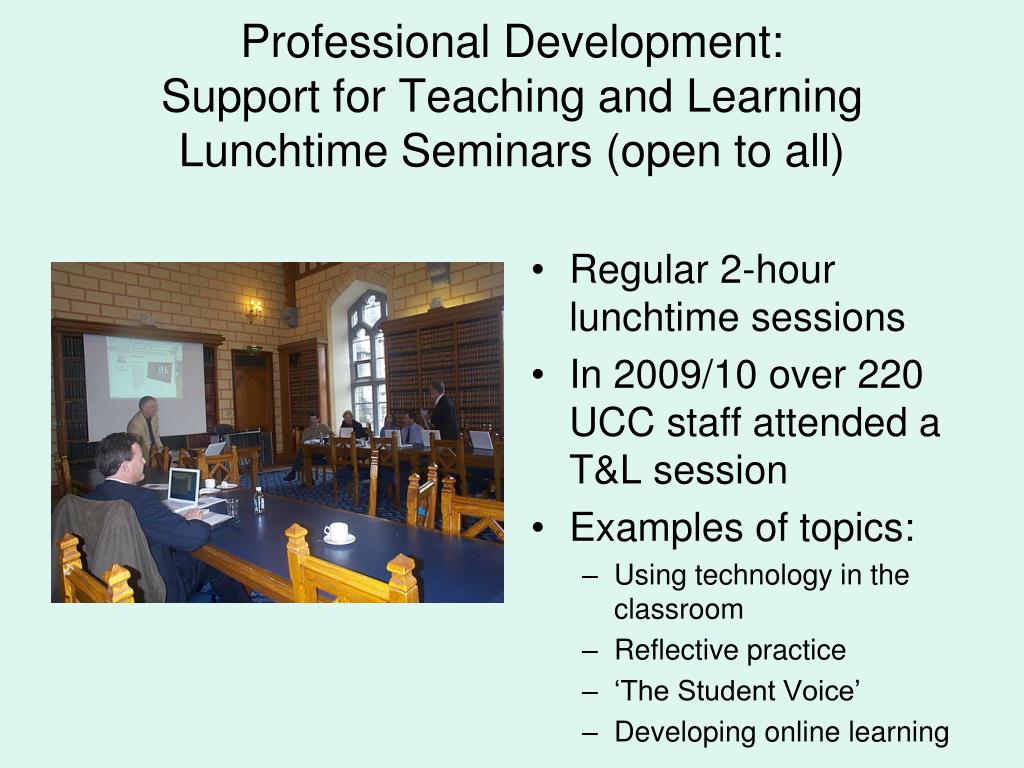 Professional Development:
Support for Teaching and Learning
Lunchtime Seminars (open to all)

• Regular 2-hour lunchtime sessions
• In 2009/10 over 220 UCC staff attended a T&L session
• Examples of topics:
– Using technology in the classroom
– Reflective practice
– ‘The Student Voice’
– Developing online learning